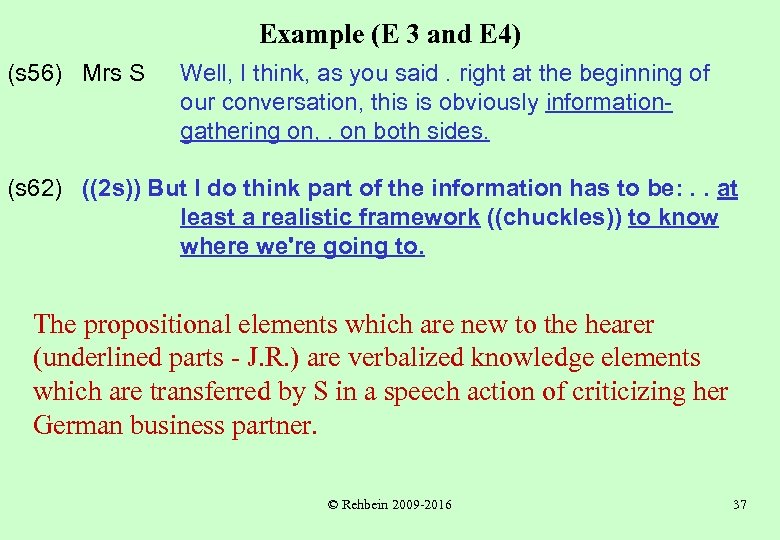 Example (E 3 and E4)

(s56) Mrs S Well, I think, as you said . right at the beginning of our conversation, this is obviously information-gathering on, . on both sides.

(s62) ((2s)) But I do think part of the information has to be: . . at least a realistic framework ((chuckles)) to know where we're going to.

The propositional elements which are new to the hearer (underlined parts - J.R.) are verbalized knowledge elements which are transferred by S in a speech action of criticizing her German business partner.

© Rehbein 2009-2016

37